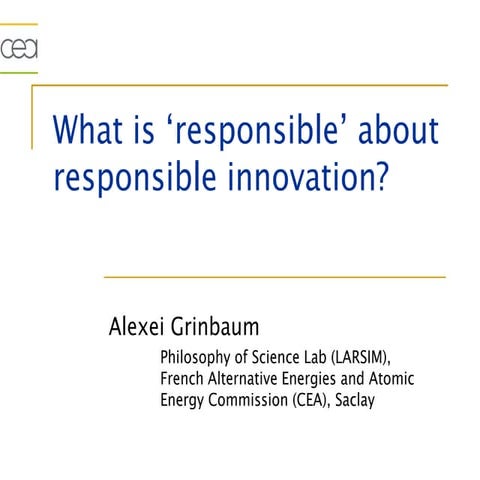 cea

What is ‘responsible’ about responsible innovation?

Alexei Grinbaum

Philosophy of Science Lab (LARSIM), French Alternative Energies and Atomic Energy Commission (CEA), Saclay